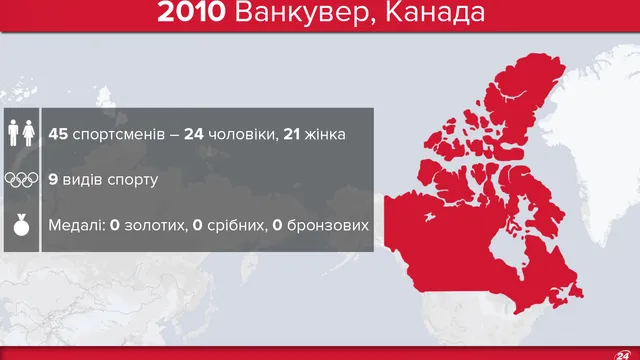 2010 Ванкувер, Канада

45 спортсменів – 24 чоловіки, 21 жінка

9 видів спорту

Медалі: 0 золотих, 0 срібних, 0 бронзових

24